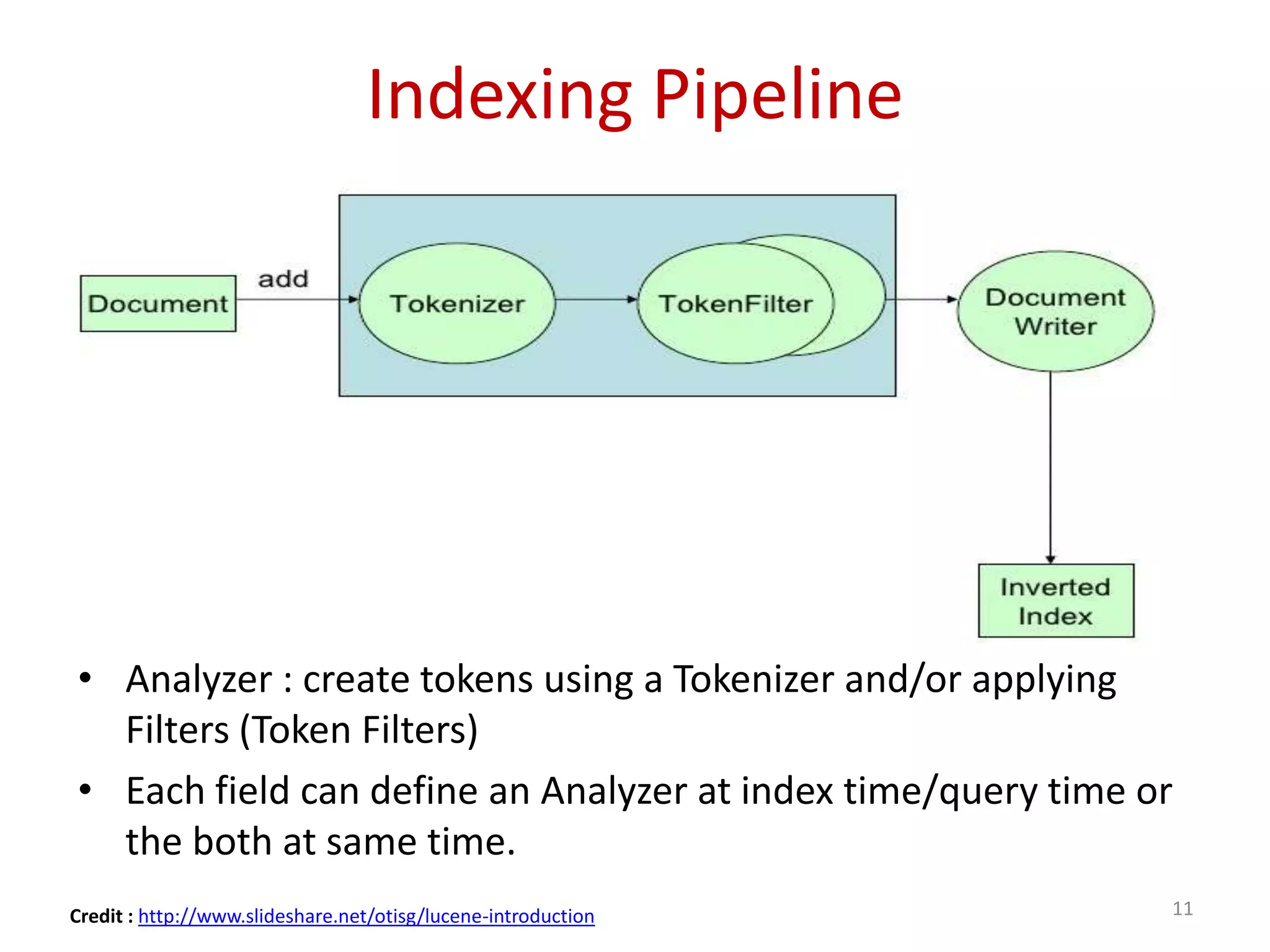 Indexing Pipeline

Document
add
Tokenizer
TokenFilter
Document Writer
Inverted Index

• Analyzer : create tokens using a Tokenizer and/or applying Filters (Token Filters)
• Each field can define an Analyzer at index time/query time or the both at same time.

Credit : http://www.slideshare.net/otisg/lucene-introduction

11